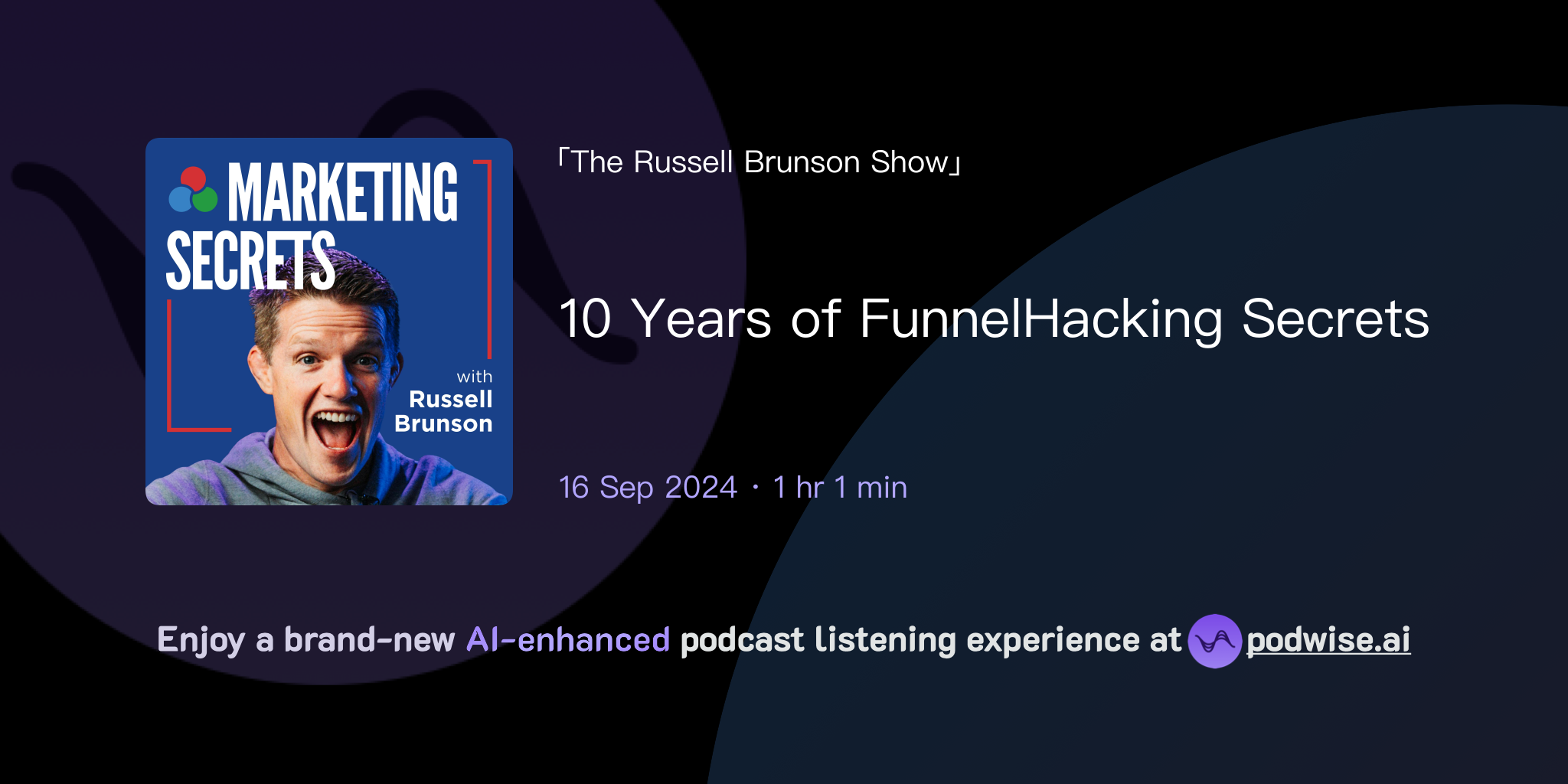 MARKETING SECRETS

with Russell Brunson

「The Russell Brunson Show」

10 Years of FunnelHacking Secrets

16 Sep 2024 · 1 hr 1 min

Enjoy a brand-new AI-enhanced podcast listening experience at podwise.ai